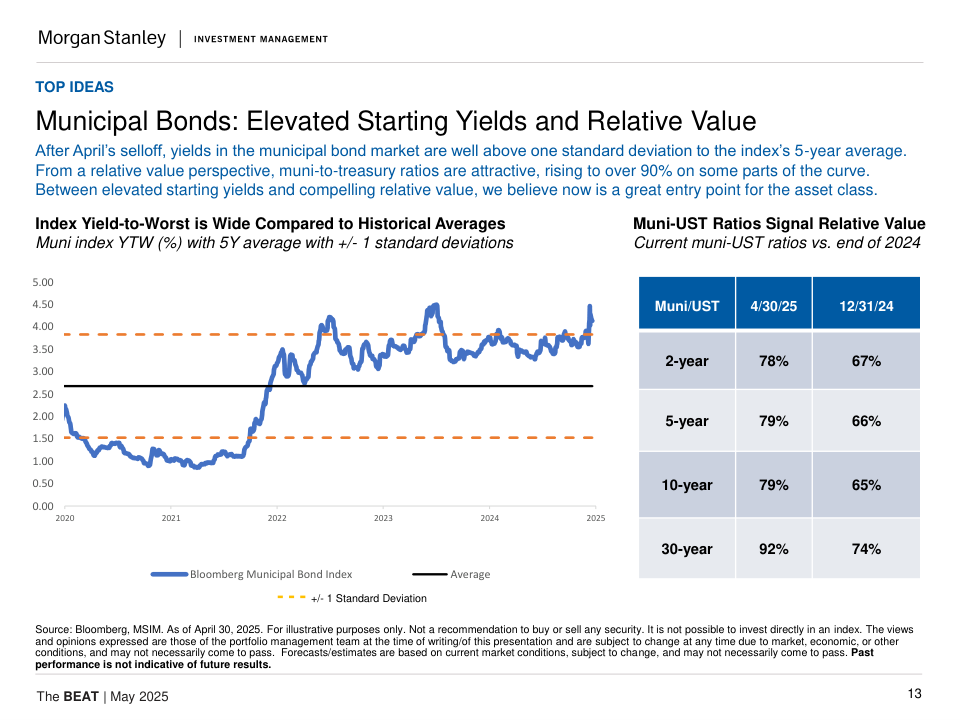 Morgan Stanley | INVESTMENT MANAGEMENT

TOP IDEAS

Municipal Bonds: Elevated Starting Yields and Relative Value

After April's selloff, yields in the municipal bond market are well above one standard deviation to the index's 5-year average. From a relative value perspective, muni-to-treasury ratios are attractive, rising to over 90% on some parts of the curve. Between elevated starting yields and compelling relative value, we believe now is a great entry point for the asset class.

Index Yield-to-Worst is Wide Compared to Historical Averages
Muni index YTW (%) with 5Y average with +/- 1 standard deviations

5.00
4.50
4.00
3.50
3.00
2.50
2.00
1.50
1.00
0.50
0.00

2020 2021 2022 2023 2024 2025

Bloomberg Municipal Bond Index
Average
+/- 1 Standard Deviation

Muni-UST Ratios Signal Relative Value
Current muni-UST ratios vs. end of 2024

| Muni/UST | 4/30/25 | 12/31/24 |
|---|---|---|
| 2-year | 78% | 67% |
| 5-year | 79% | 66% |
| 10-year | 79% | 65% |
| 30-year | 92% | 74% |

Source: Bloomberg, MSIM. As of April 30, 2025. For illustrative purposes only. Not a recommendation to buy or sell any security. It is not possible to invest directly in an index. The views and opinions expressed are those of the portfolio management team at the time of writing/of this presentation and are subject to change at any time due to market, economic, or other conditions, and may not necessarily come to pass. Forecasts/estimates are based on current market conditions, subject to change, and may not necessarily come to pass. Past performance is not indicative of future results.

The BEAT | May 2025

13